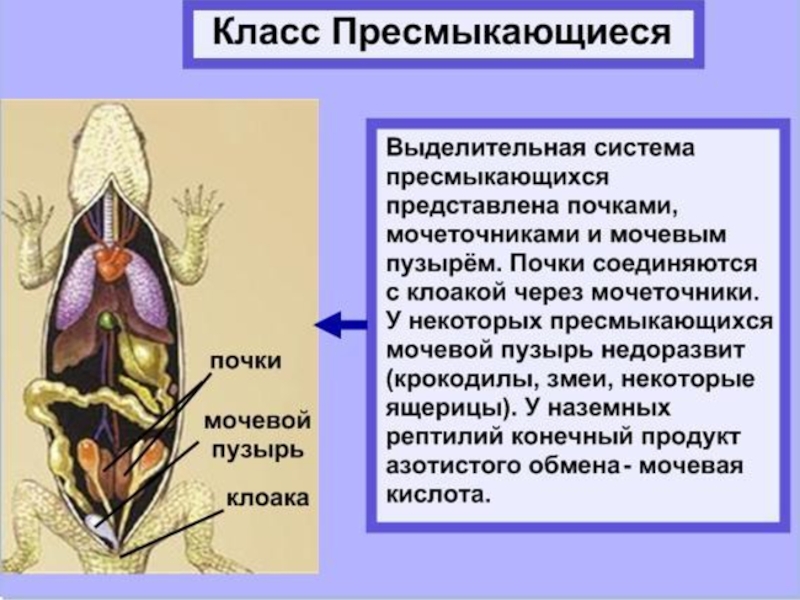 Класс Пресмыкающиеся

почки

мочевой пузырь

клоака

Выделительная система пресмыкающихся представлена почками, мочеточниками и мочевым пузырём. Почки соединяются с клоакой через мочеточники. У некоторых пресмыкающихся мочевой пузырь недоразвит (крокодилы, змеи, некоторые ящерицы). У наземных рептилий конечный продукт азотистого обмена - мочевая кислота.